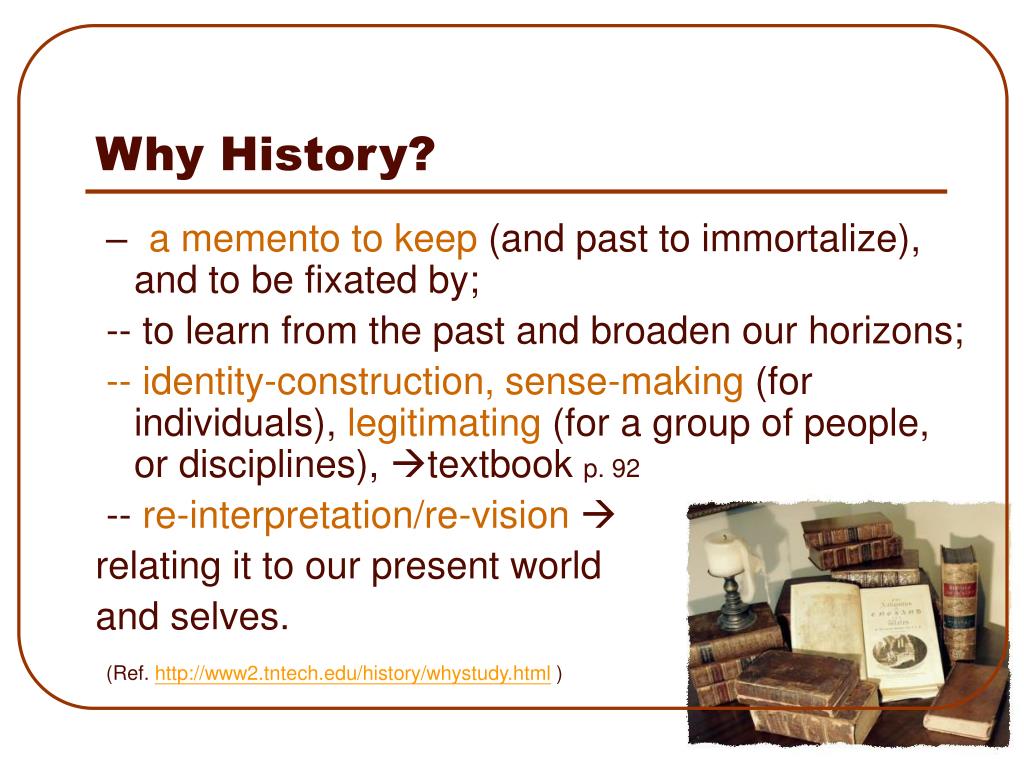 Why History?

– a memento to keep (and past to immortalize), and to be fixated by;

-- to learn from the past and broaden our horizons;

-- identity-construction, sense-making (for individuals), legitimating (for a group of people, or disciplines), →textbook p. 92

-- re-interpretation/re-vision → relating it to our present world and selves.

(Ref. http://www2.tntech.edu/history/whystudy.html )